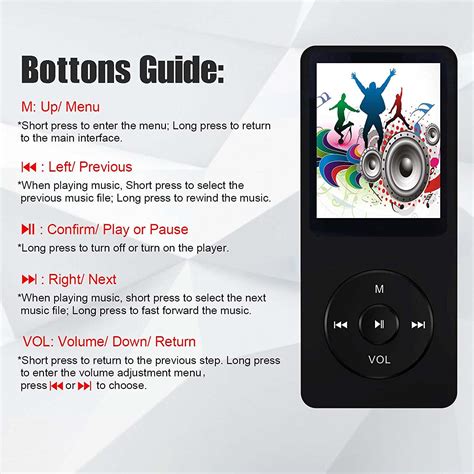 Bottons Guide:

M: Up/ Menu
*Short press to enter the menu; Long press to return to the main interface.

⏮ : Left/ Previous
*When playing music, Short press to select the previous music file; Long press to rewind the music.

⏯ : Confirm/ Play or Pause
*Long press to turn off or turn on the player.

⏭ : Right/ Next
*When playing music, short press to select the next music file; Long press to fast forward the music.

VOL: Volume/ Down/ Return
*Short press to return to the previous step. Long press to enter the volume adjustment menu, press ⏮ or ⏭ to choose.

M
⏮
⏯
⏭
VOL